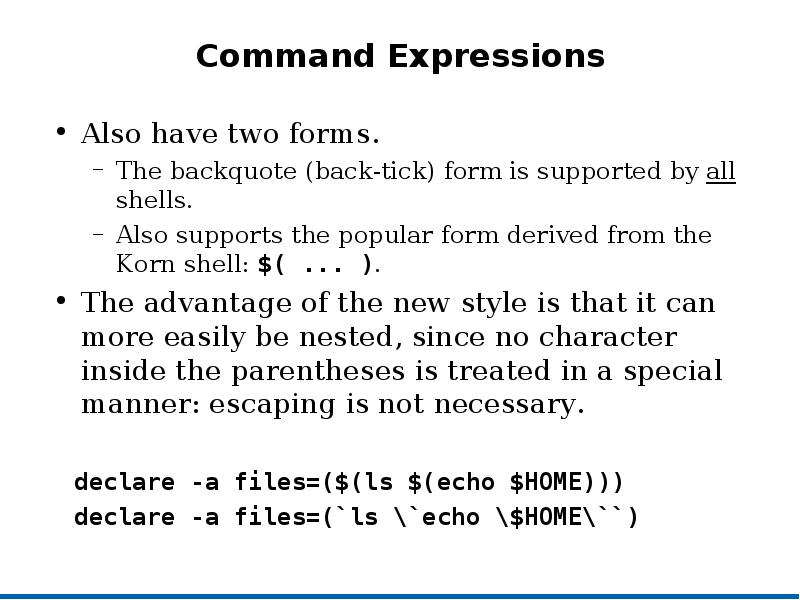 Command Expressions

• Also have two forms.
  – The backquote (back-tick) form is supported by all shells.
  – Also supports the popular form derived from the Korn shell: $( ... ).

• The advantage of the new style is that it can more easily be nested, since no character inside the parentheses is treated in a special manner: escaping is not necessary.

declare -a files=($(ls $(echo $HOME)))
declare -a files=(`ls \`echo \$HOME\``)